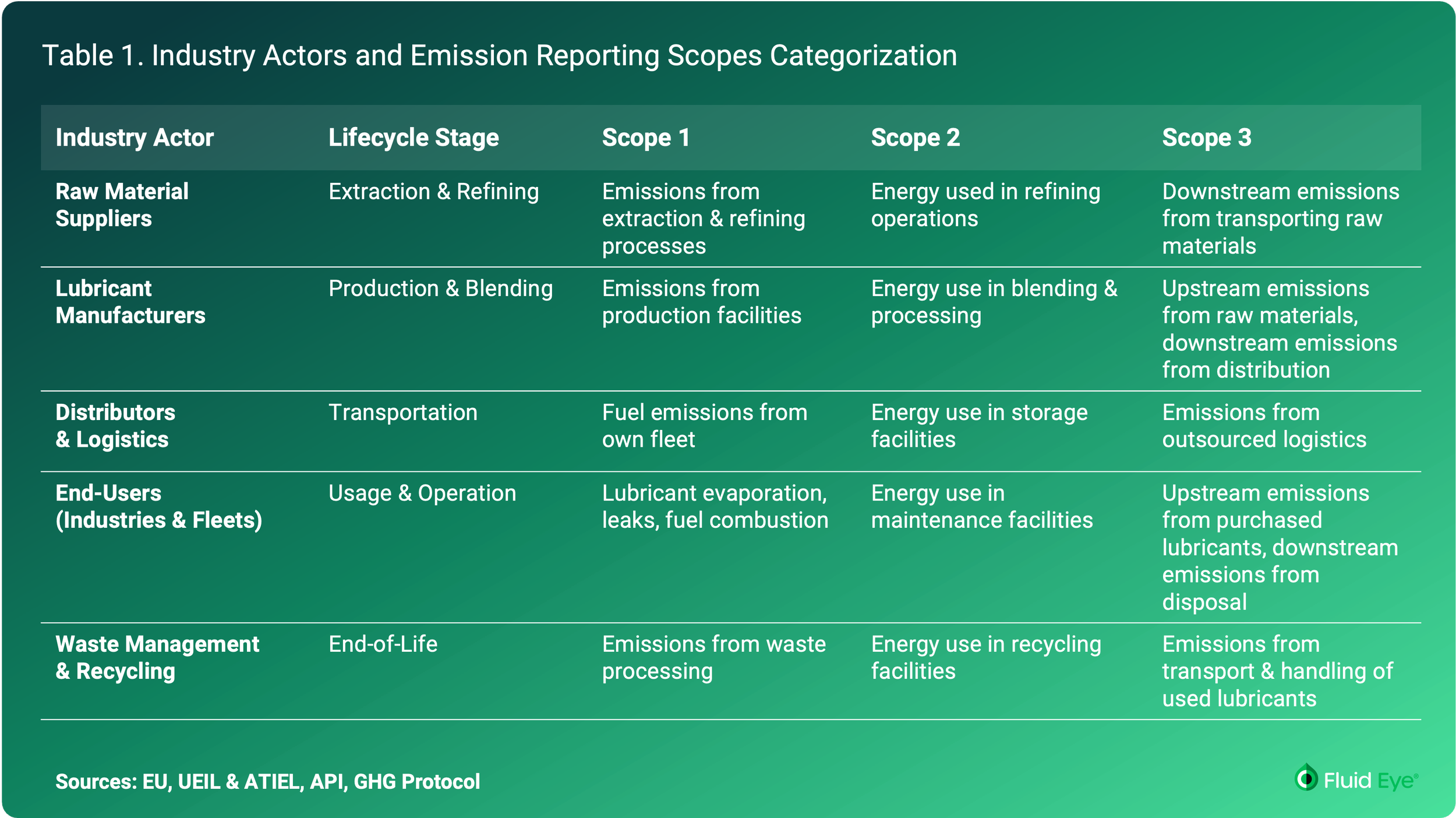 Table 1. Industry Actors and Emission Reporting Scopes Categorization

| Industry Actor | Lifecycle Stage | Scope 1 | Scope 2 | Scope 3 |
|---|---|---|---|---|
| Raw Material Suppliers | Extraction & Refining | Emissions from extraction & refining processes | Energy used in refining operations | Downstream emissions from transporting raw materials |
| Lubricant Manufacturers | Production & Blending | Emissions from production facilities | Energy use in blending & processing | Upstream emissions from raw materials, downstream emissions from distribution |
| Distributors & Logistics | Transportation | Fuel emissions from own fleet | Energy use in storage facilities | Emissions from outsourced logistics |
| End-Users (Industries & Fleets) | Usage & Operation | Lubricant evaporation, leaks, fuel combustion | Energy use in maintenance facilities | Upstream emissions from purchased lubricants, downstream emissions from disposal |
| Waste Management & Recycling | End-of-Life | Emissions from waste processing | Energy use in recycling facilities | Emissions from transport & handling of used lubricants |

Sources: EU, UEIL & ATIEL, API, GHG Protocol

Fluid Eye®